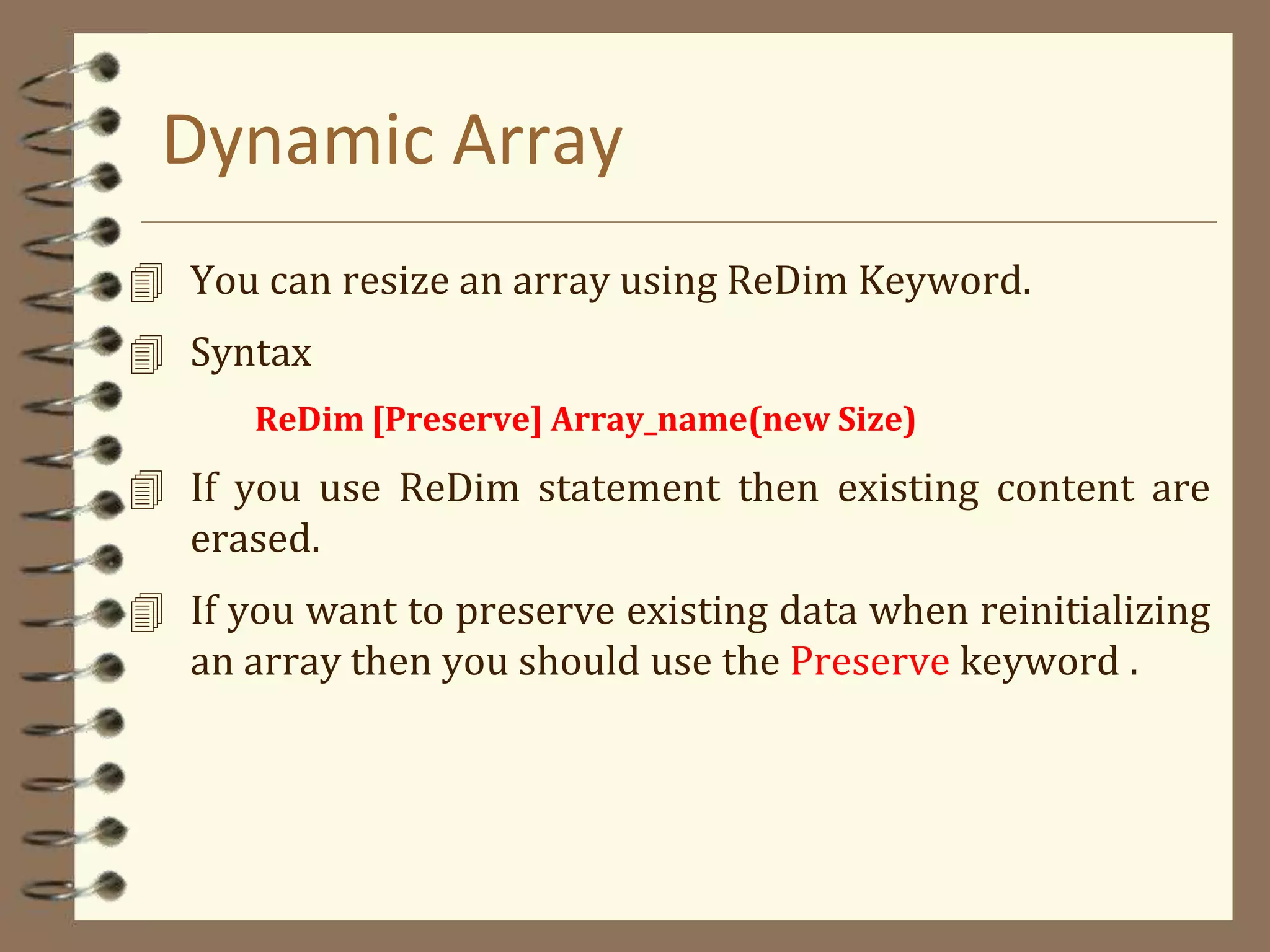 Dynamic Array

You can resize an array using ReDim Keyword.

Syntax

ReDim [Preserve] Array_name(new Size)

If you use ReDim statement then existing content are erased.

If you want to preserve existing data when reinitializing an array then you should use the Preserve keyword .